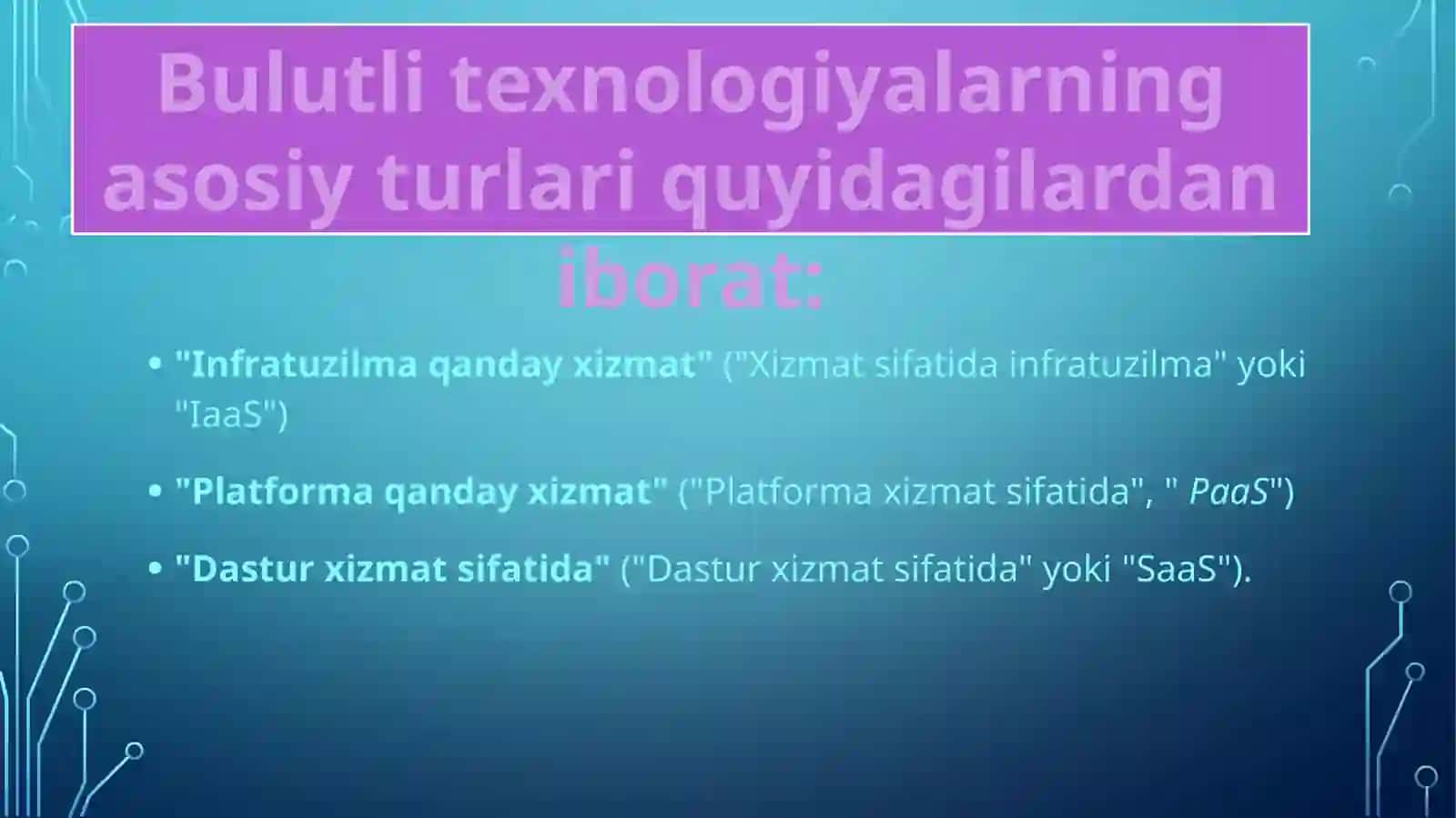 Bulutli texnologiyalarning asosiy turlari quyidagilardan iborat:

• "Infratuzilma qanday xizmat" ("Xizmat sifatida infratuzilma" yoki "IaaS")

• "Platforma qanday xizmat" ("Platforma xizmat sifatida", " PaaS")

• "Dastur xizmat sifatida" ("Dastur xizmat sifatida" yoki "SaaS").